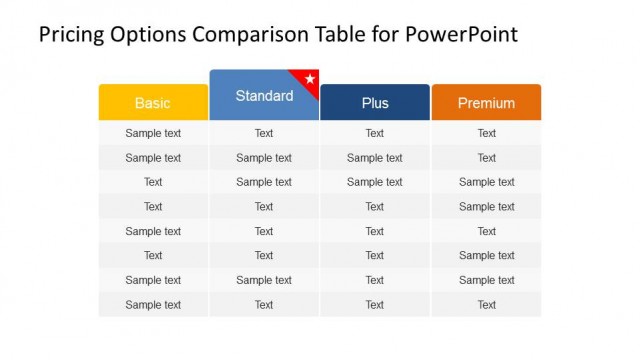 Pricing Options Comparison Table for PowerPoint

| Basic | Standard | Plus | Premium |
|---|---|---|---|
| Sample text | Text | Text | Text |
| Sample text | Sample text | Sample text | Text |
| Text | Sample text | Sample text | Sample text |
| Text | Text | Text | Sample text |
| Sample text | Text | Text | Text |
| Text | Text | Text | Sample text |
| Sample text | Sample text | Text | Sample text |
| Sample text | Text | Text | Text |